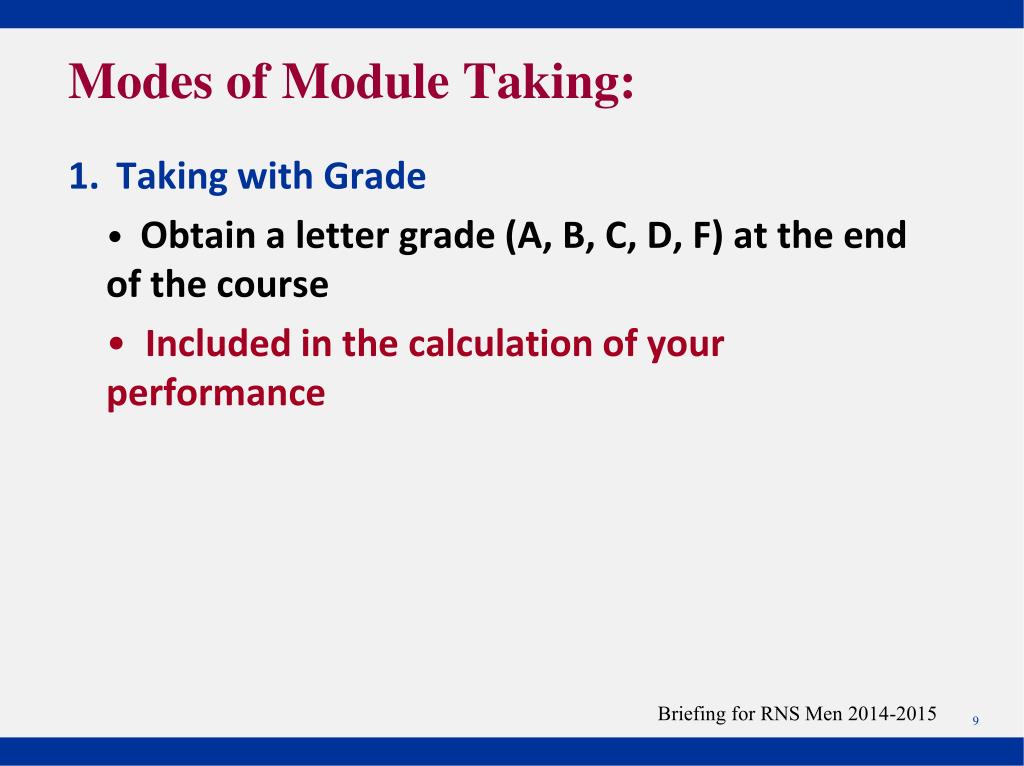 Modes of Module Taking:

1. Taking with Grade

• Obtain a letter grade (A, B, C, D, F) at the end of the course

• Included in the calculation of your performance

Briefing for RNS Men 2014-2015

9